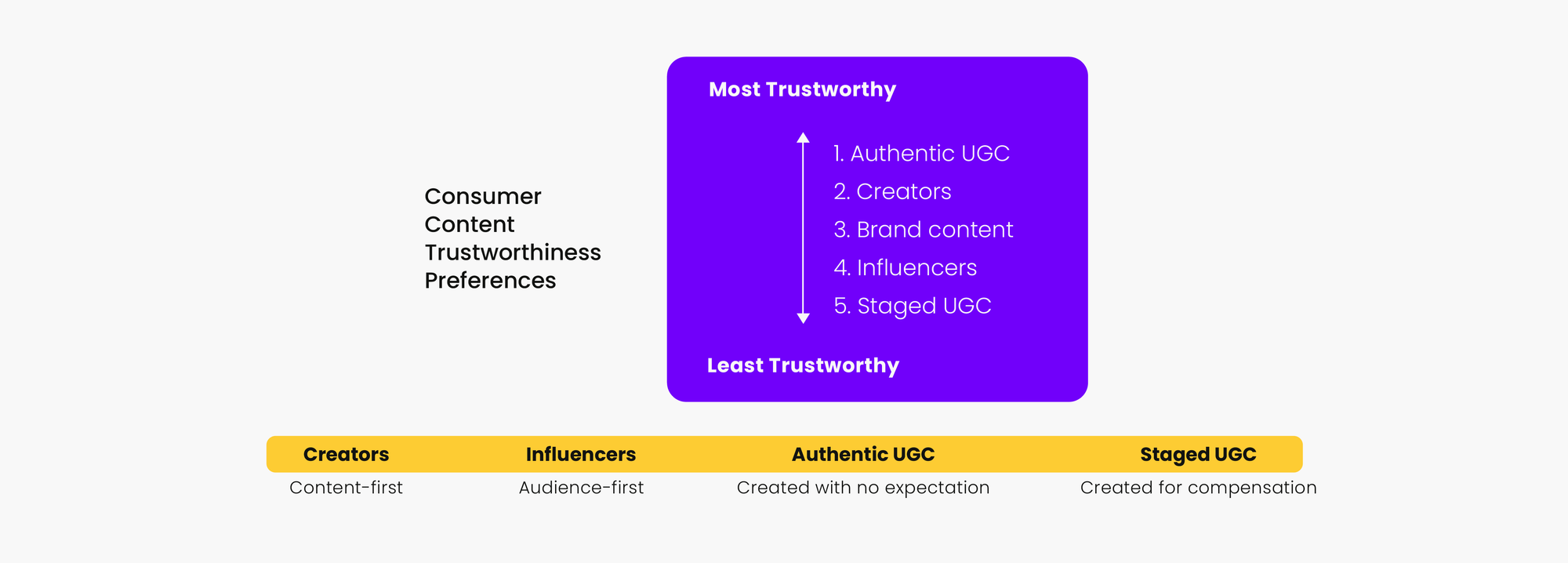 Consumer Content Trustworthiness Preferences

Most Trustworthy

1. Authentic UGC
2. Creators
3. Brand content
4. Influencers
5. Staged UGC

Least Trustworthy

| Creators | Influencers | Authentic UGC | Staged UGC |
|---|---|---|---|
| Content-first | Audience-first | Created with no expectation | Created for compensation |